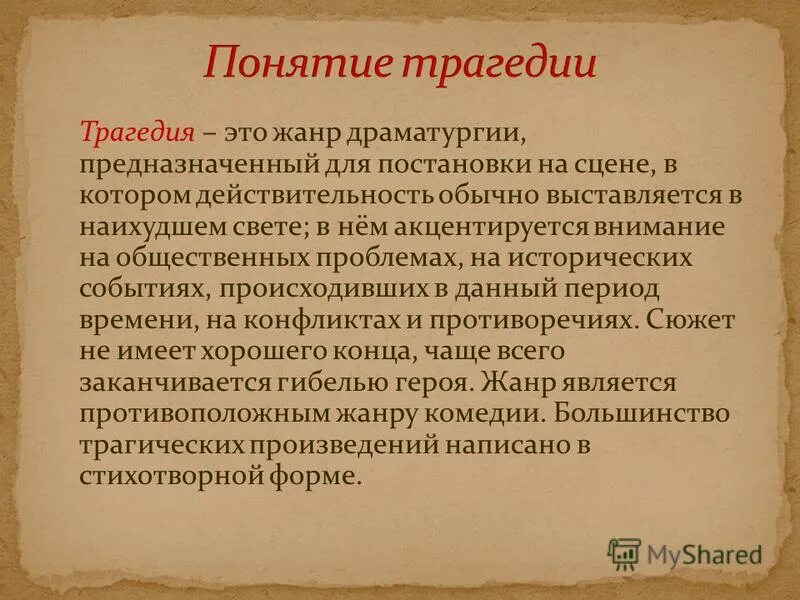 Понятие трагедии

Трагедия – это жанр драматургии, предназначенный для постановки на сцене, в котором действительность обычно выставляется в наихудшем свете; в нём акцентируется внимание на общественных проблемах, на исторических событиях, происходивших в данный период времени, на конфликтах и противоречиях. Сюжет не имеет хорошего конца, чаще всего заканчивается гибелью героя. Жанр является противоположным жанру комедии. Большинство трагических произведений написано в стихотворной форме.

MyShared